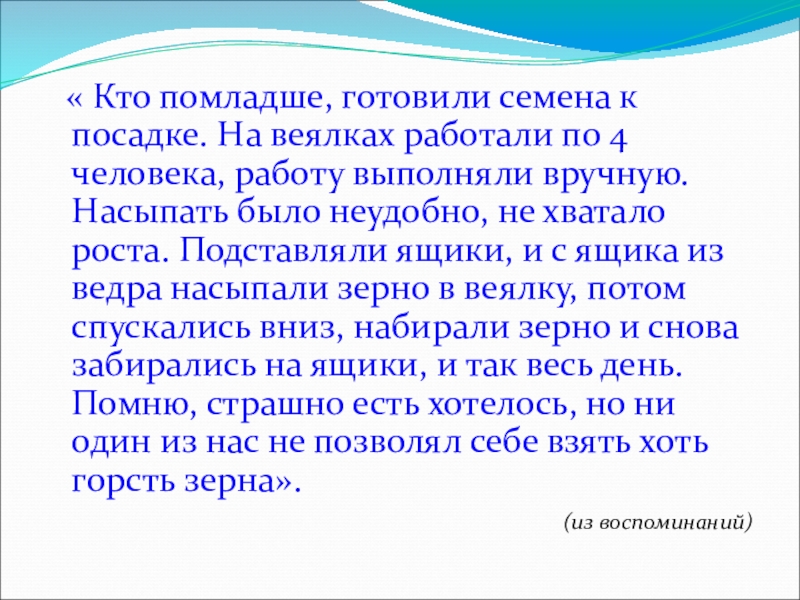 « Кто помладше, готовили семена к посадке. На веялках работали по 4 человека, работу выполняли вручную. Насыпать было неудобно, не хватало роста. Подставляли ящики, и с ящика из ведра насыпали зерно в веялку, потом спускались вниз, набирали зерно и снова забирались на ящики, и так весь день. Помню, страшно есть хотелось, но ни один из нас не позволял себе взять хоть горсть зерна».

(из воспоминаний)